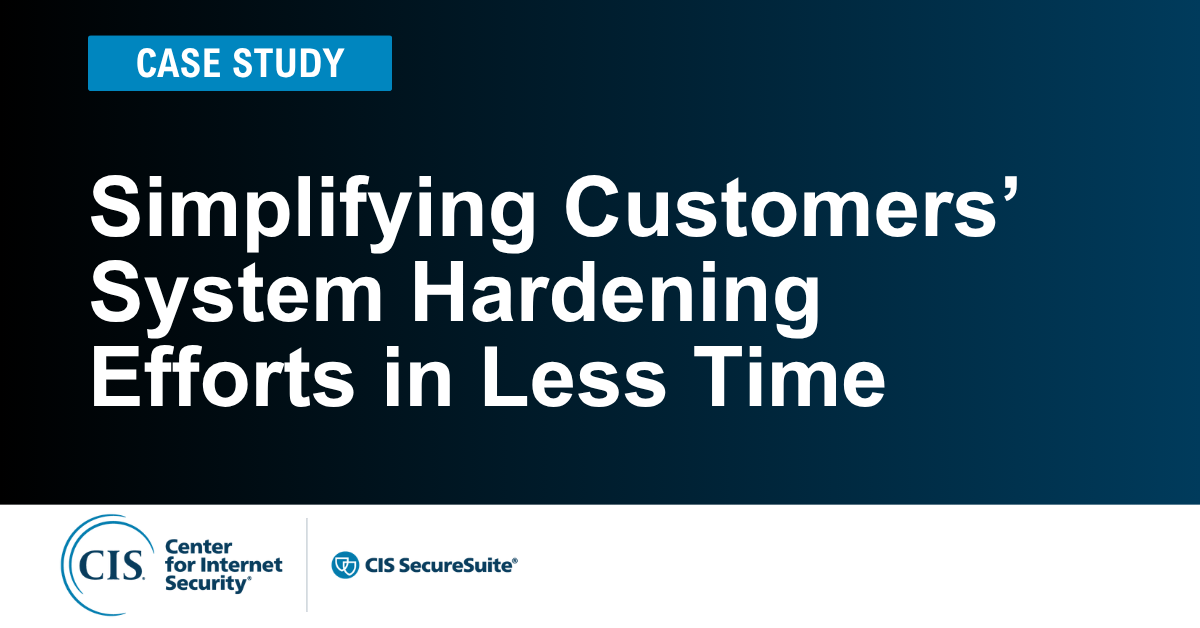 CASE STUDY

Simplifying Customers' System Hardening Efforts in Less Time

CIS. Center for Internet Security®

CIS SecureSuite®